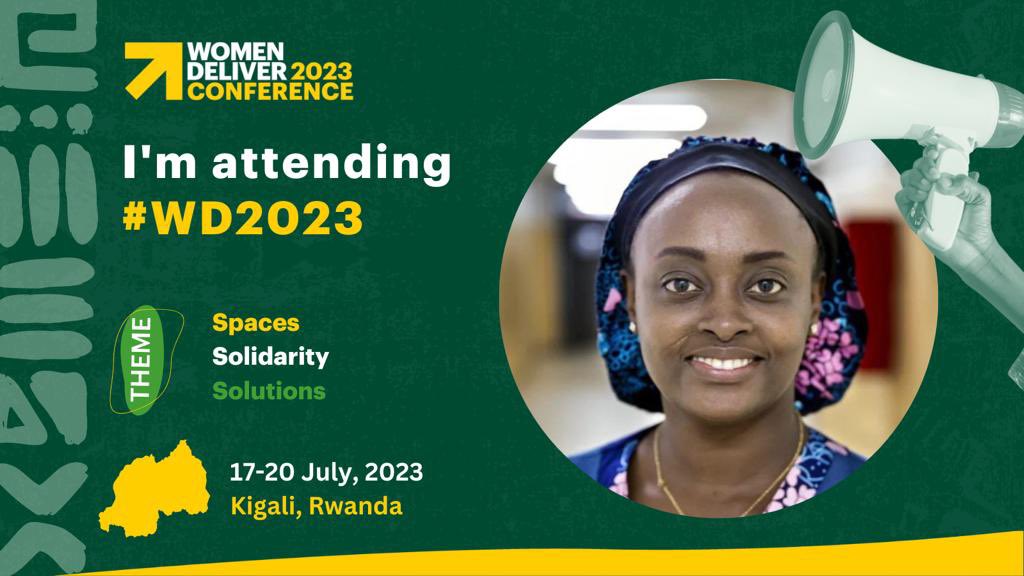 WOMEN DELIVER 2023 CONFERENCE

I'm attending #WD2023

THEME

Spaces
Solidarity
Solutions

17-20 July, 2023
Kigali, Rwanda